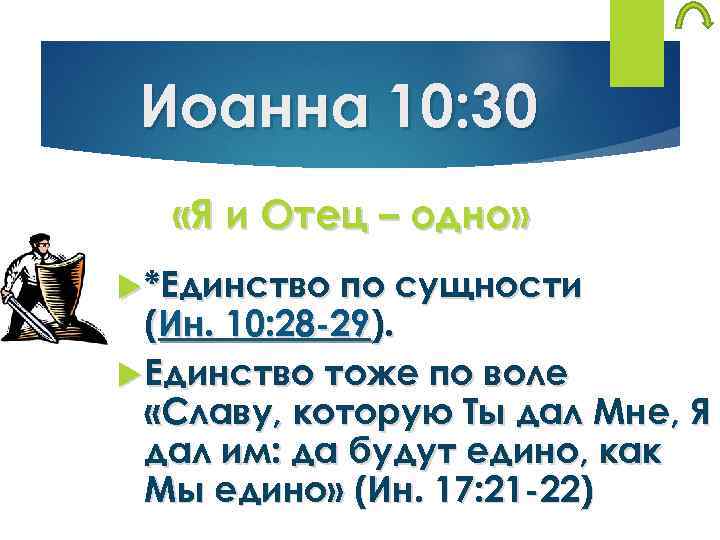 Иоанна 10:30

«Я и Отец – одно»

*Единство по сущности (Ин. 10:28-29).

Единство тоже по воле «Славу, которую Ты дал Мне, Я дал им: да будут едино, как Мы едино» (Ин. 17:21-22)